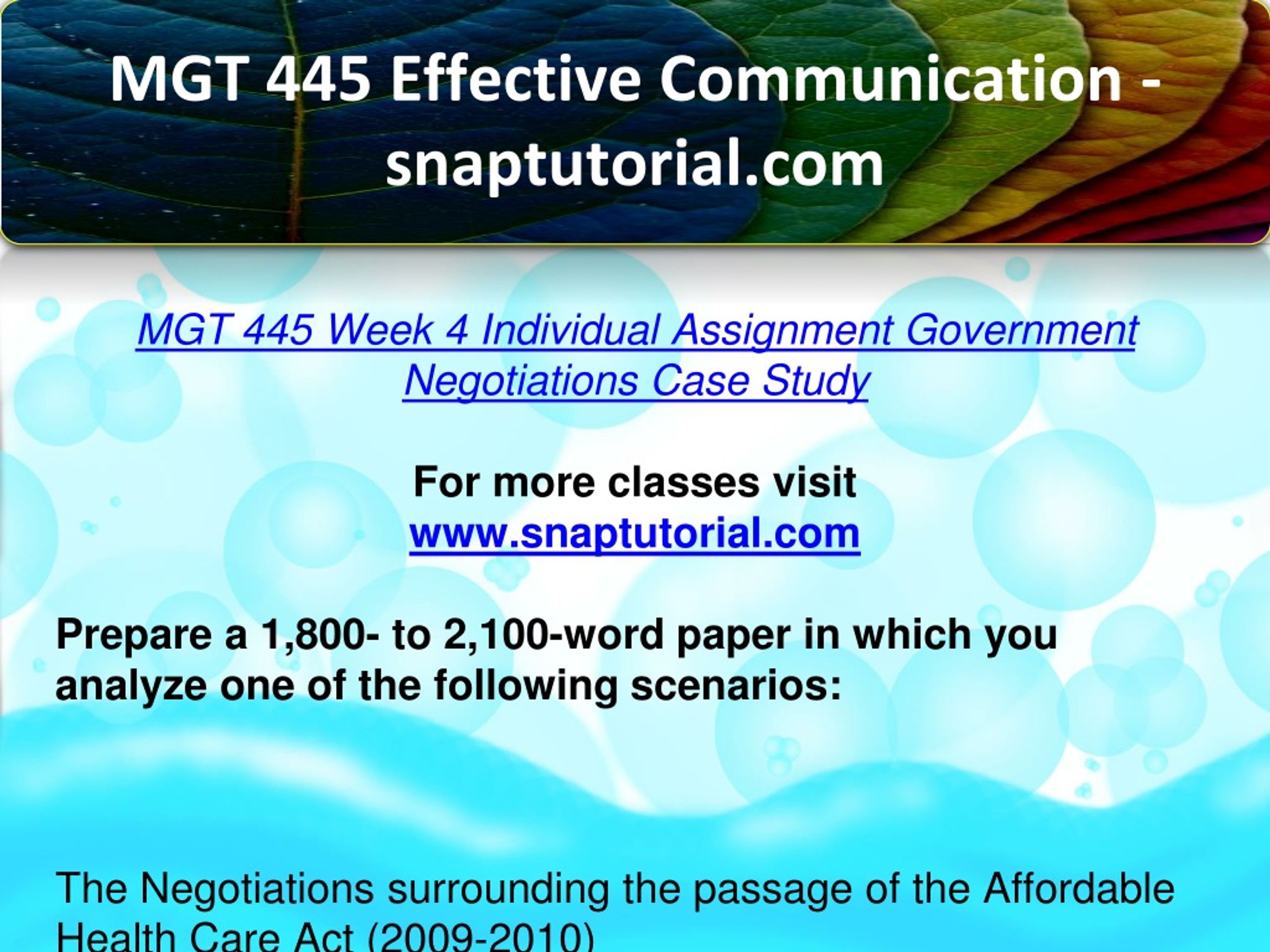 MGT 445 Effective Communication - snaptutorial.com

MGT 445 Week 4 Individual Assignment Government Negotiations Case Study

For more classes visit
www.snaptutorial.com

Prepare a 1,800- to 2,100-word paper in which you analyze one of the following scenarios:

The Negotiations surrounding the passage of the Affordable Health Care Act (2009-2010)